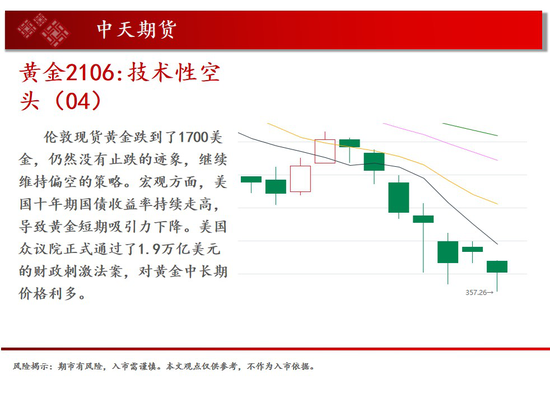 中天期货

黄金2106:技术性空头（04）

伦敦现货黄金跌到了1700美金，仍然没有止跌的迹象，继续维持偏空的策略。宏观方面，美国十年期国债收益率持续走高，导致黄金短期吸引力下降。美国众议院正式通过了1.9万亿美元的财政刺激法案，对黄金中长期价格利多。

357.26→

风险揭示：期市有风险，入市需谨慎。本文观点仅供参考，不作为入市依据。